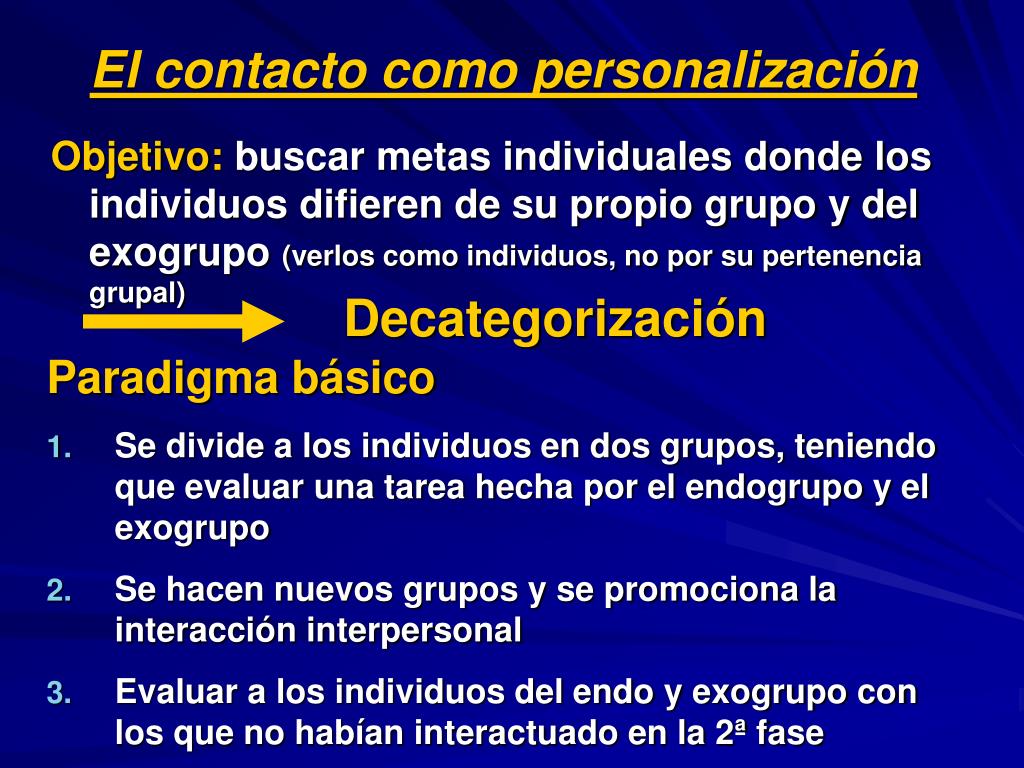 El contacto como personalización

Objetivo: buscar metas individuales donde los individuos difieren de su propio grupo y del exogrupo (verlos como individuos, no por su pertenencia grupal)

Decategorización

Paradigma básico

1. Se divide a los individuos en dos grupos, teniendo que evaluar una tarea hecha por el endogrupo y el exogrupo

2. Se hacen nuevos grupos y se promociona la interacción interpersonal

3. Evaluar a los individuos del endo y exogrupo con los que no habían interactuado en la 2ª fase